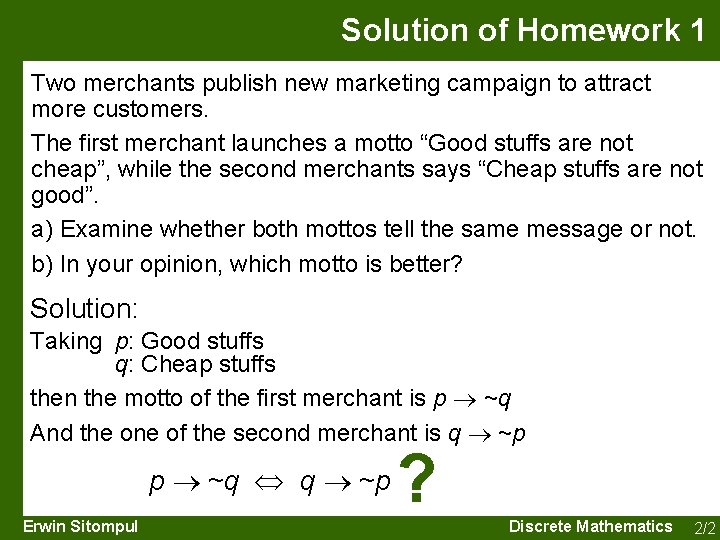 Solution of Homework 1

Two merchants publish new marketing campaign to attract more customers.

The first merchant launches a motto “Good stuffs are not cheap”, while the second merchants says “Cheap stuffs are not good”.

a) Examine whether both mottos tell the same message or not.

b) In your opinion, which motto is better?

Solution:

Taking $p$: Good stuffs
$q$: Cheap stuffs

then the motto of the first merchant is $p \rightarrow \sim q$

And the one of the second merchant is $q \rightarrow \sim p$

$p \rightarrow \sim q \Leftrightarrow q \rightarrow \sim p$ ?

Erwin Sitompul

Discrete Mathematics 2/2